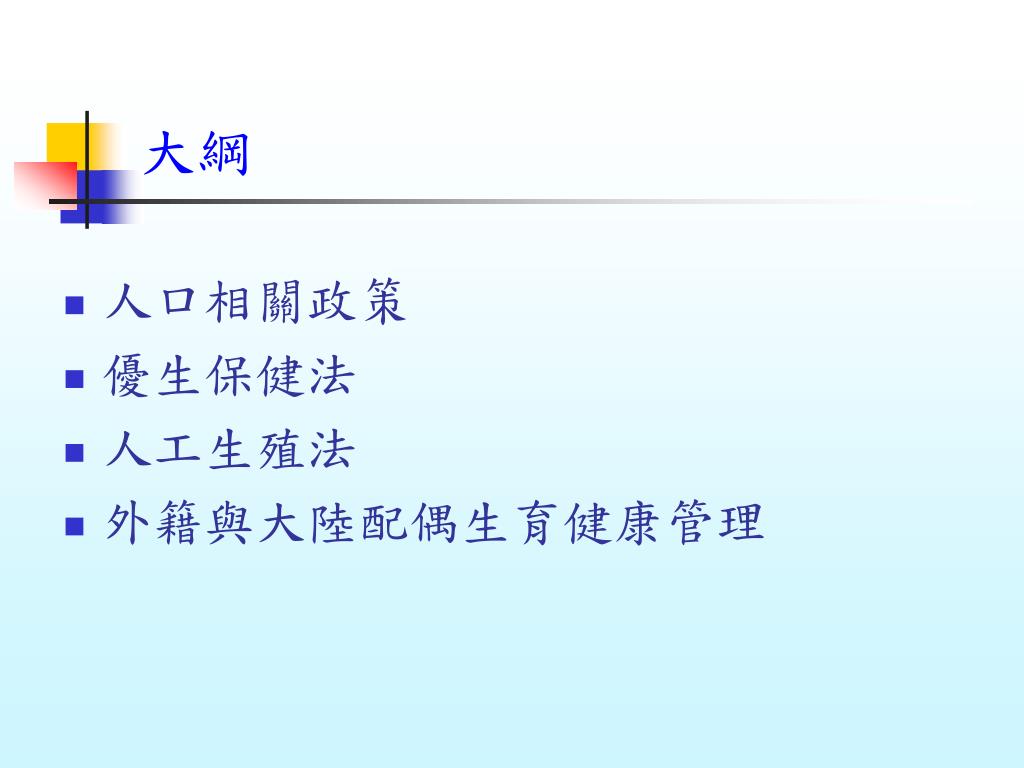 大綱

- 人口相關政策
- 優生保健法
- 人工生殖法
- 外籍與大陸配偶生育健康管理